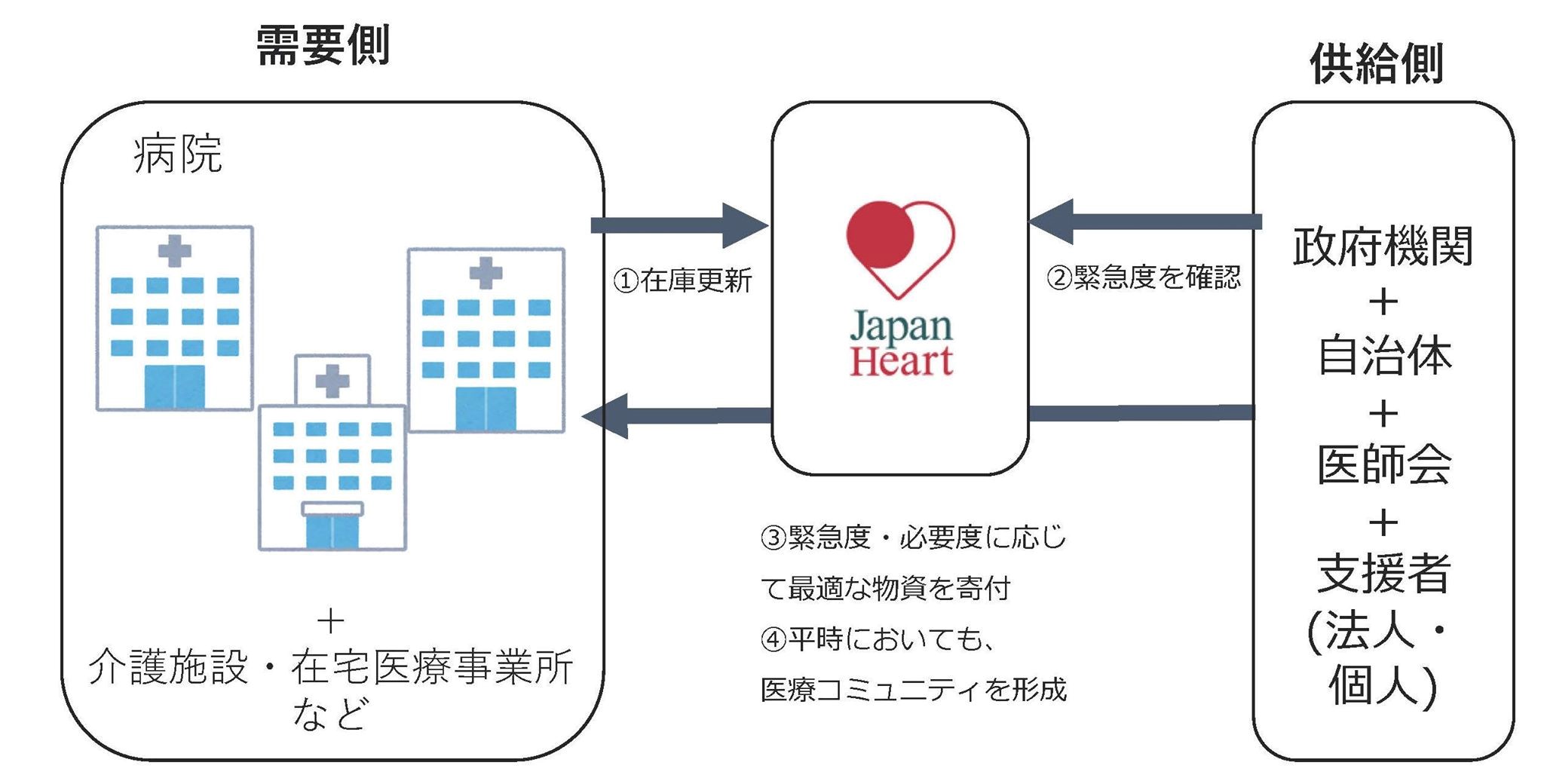 需要側

病院

＋

介護施設・在宅医療事業所など

①在庫更新

Japan Heart

②緊急度を確認

③緊急度・必要度に応じて最適な物資を寄付

④平時においても、医療コミュニティを形成

供給側

政府機関
＋
自治体
＋
医師会
＋
支援者
(法人・個人)